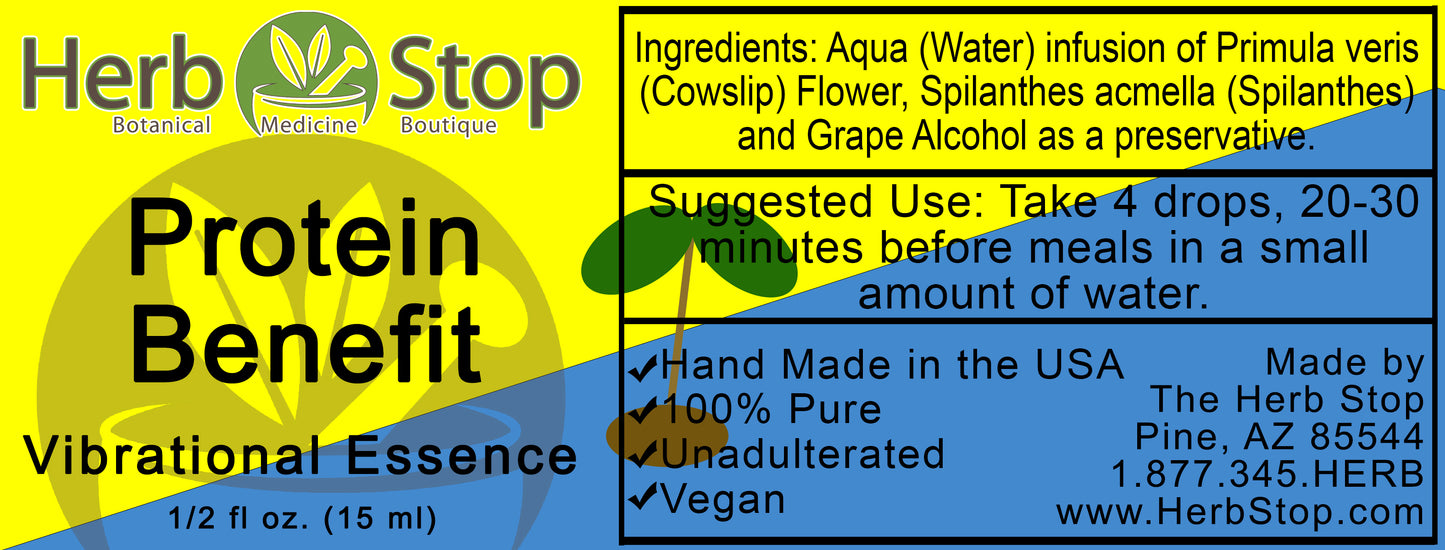 Herb Stop
Botanical Medicine Boutique

Protein Benefit

Vibrational Essence

1/2 fl oz. (15 ml)

Ingredients: Aqua (Water) infusion of Primula veris (Cowslip) Flower, Spilanthes acmella (Spilanthes) and Grape Alcohol as a preservative.

Suggested Use: Take 4 drops, 20-30 minutes before meals in a small amount of water.

✔Hand Made in the USA
✔100% Pure
✔Unadulterated
✔Vegan

Made by
The Herb Stop
Pine, AZ 85544
1.877.345.HERB
www.HerbStop.com